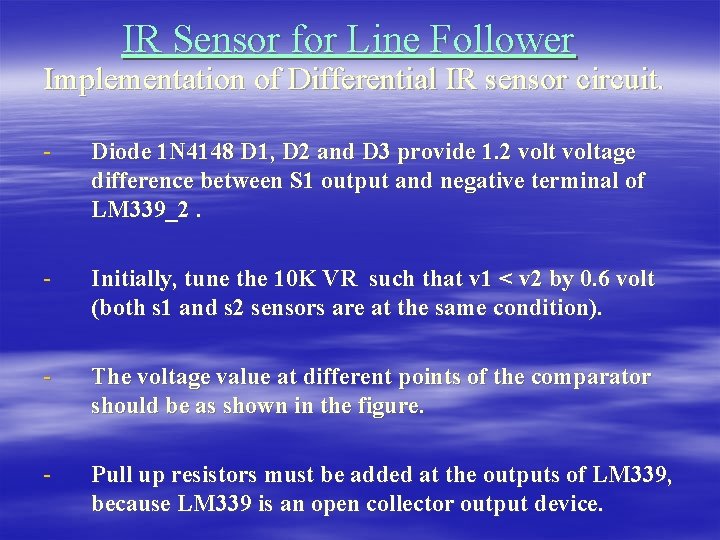 IR Sensor for Line Follower

Implementation of Differential IR sensor circuit.

- Diode 1N4148 D1, D2 and D3 provide 1.2 volt voltage difference between S1 output and negative terminal of LM339_2 .

- Initially, tune the 10K VR such that v1 < v2 by 0.6 volt (both s1 and s2 sensors are at the same condition).

- The voltage value at different points of the comparator should be as shown in the figure.

- Pull up resistors must be added at the outputs of LM339, because LM339 is an open collector output device.